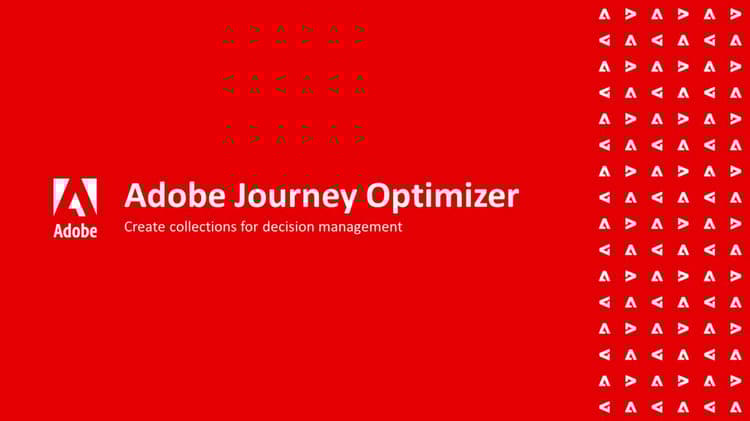 Adobe

Adobe Journey Optimizer

Create collections for decision management